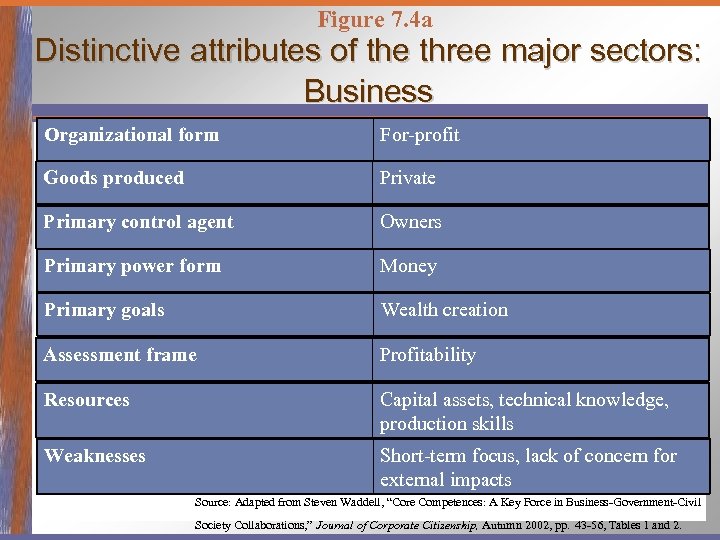 Figure 7.4a

Distinctive attributes of the three major sectors: Business

| Organizational form | For-profit |
|---|---|
| Goods produced | Private |
| Primary control agent | Owners |
| Primary power form | Money |
| Primary goals | Wealth creation |
| Assessment frame | Profitability |
| Resources | Capital assets, technical knowledge, production skills |
| Weaknesses | Short-term focus, lack of concern for external impacts |

Source: Adapted from Steven Waddell, "Core Competences: A Key Force in Business-Government-Civil Society Collaborations," Journal of Corporate Citizenship, Autumn 2002, pp. 43-56, Tables 1 and 2.